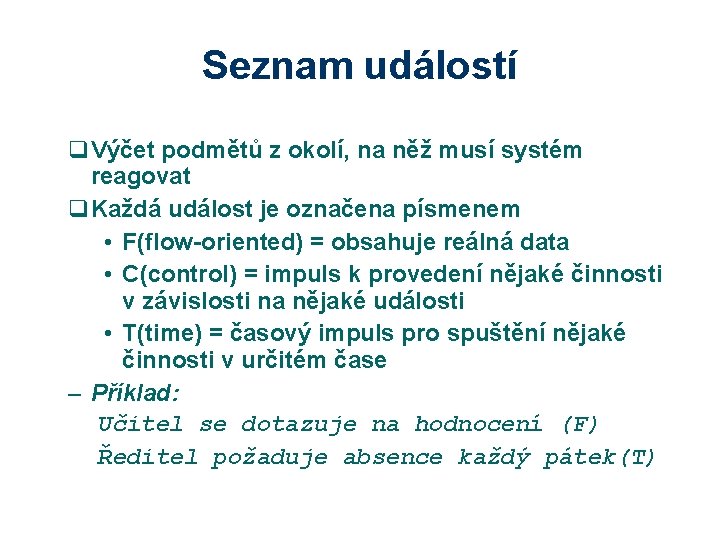 Seznam událostí

❑ Výčet podmětů z okolí, na něž musí systém reagovat

❑ Každá událost je označena písmenem

• F(flow-oriented) = obsahuje reálná data

• C(control) = impuls k provedení nějaké činnosti v závislosti na nějaké události

• T(time) = časový impuls pro spuštění nějaké činnosti v určitém čase

– Příklad:

Učitel se dotazuje na hodnocení (F)

Ředitel požaduje absence každý pátek(T)